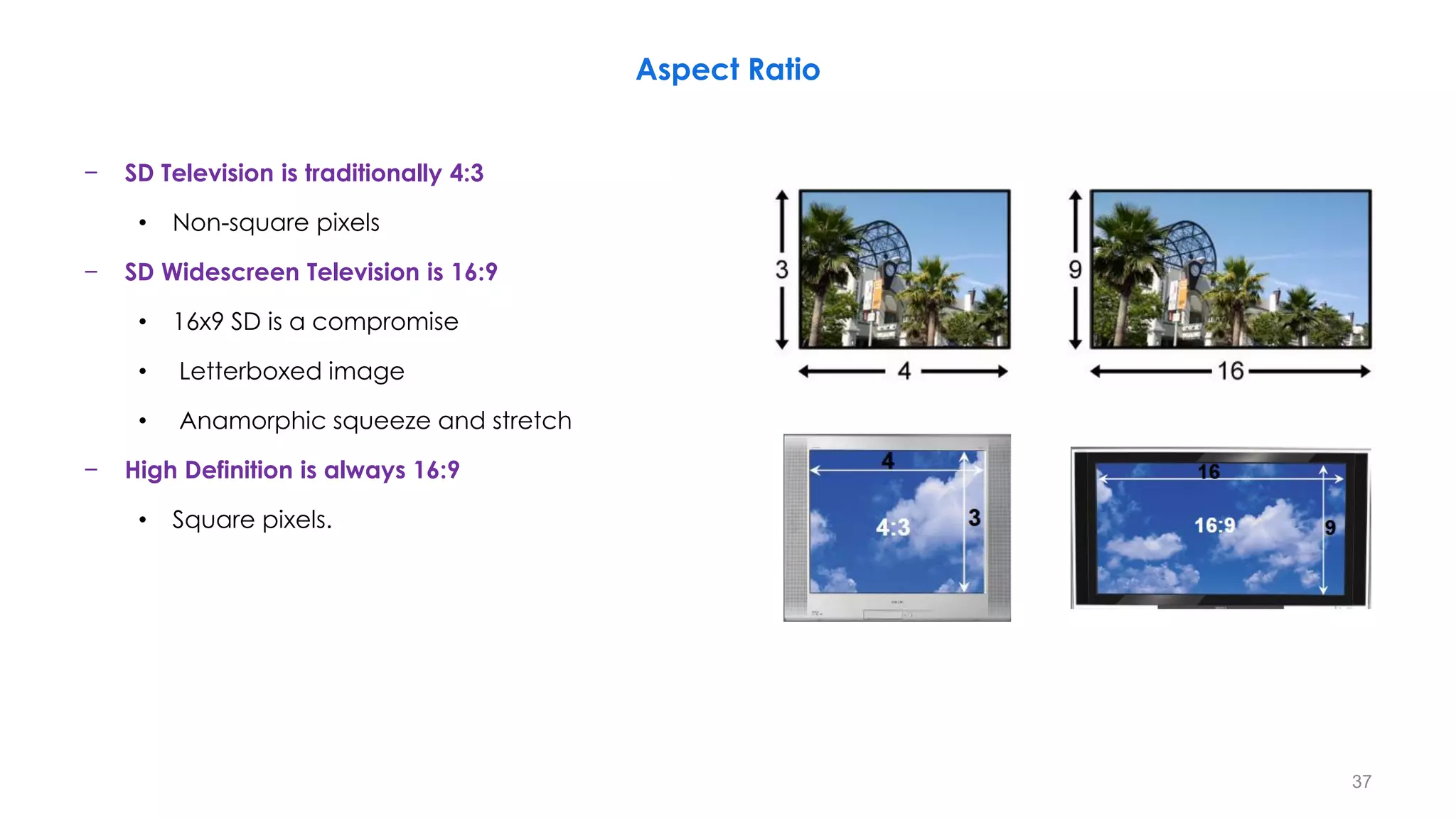 Aspect Ratio

– SD Television is traditionally 4:3

• Non-square pixels

– SD Widescreen Television is 16:9

• 16x9 SD is a compromise

• Letterboxed image

• Anamorphic squeeze and stretch

– High Definition is always 16:9

• Square pixels.

3

4

9

16

4

4:3

3

16

16:9

9

37